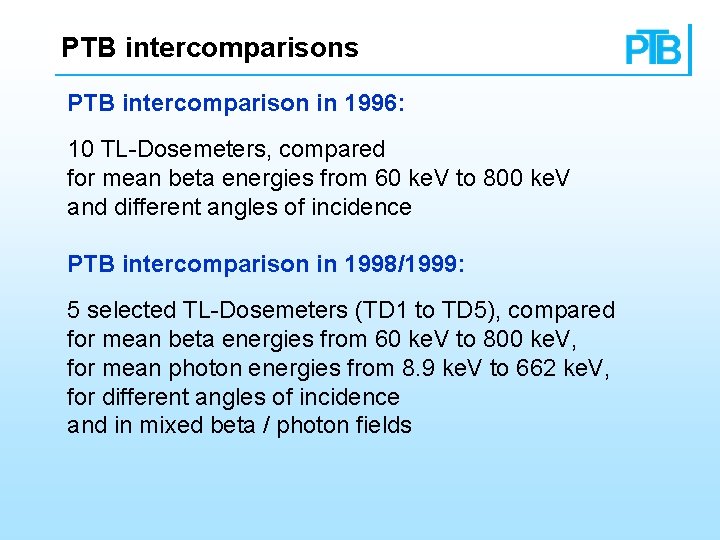 PTB intercomparisons

PTB

PTB intercomparison in 1996:

10 TL-Dosemeters, compared
for mean beta energies from 60 keV to 800 keV
and different angles of incidence

PTB intercomparison in 1998/1999:

5 selected TL-Dosemeters (TD1 to TD5), compared
for mean beta energies from 60 keV to 800 keV,
for mean photon energies from 8.9 keV to 662 keV,
for different angles of incidence
and in mixed beta / photon fields